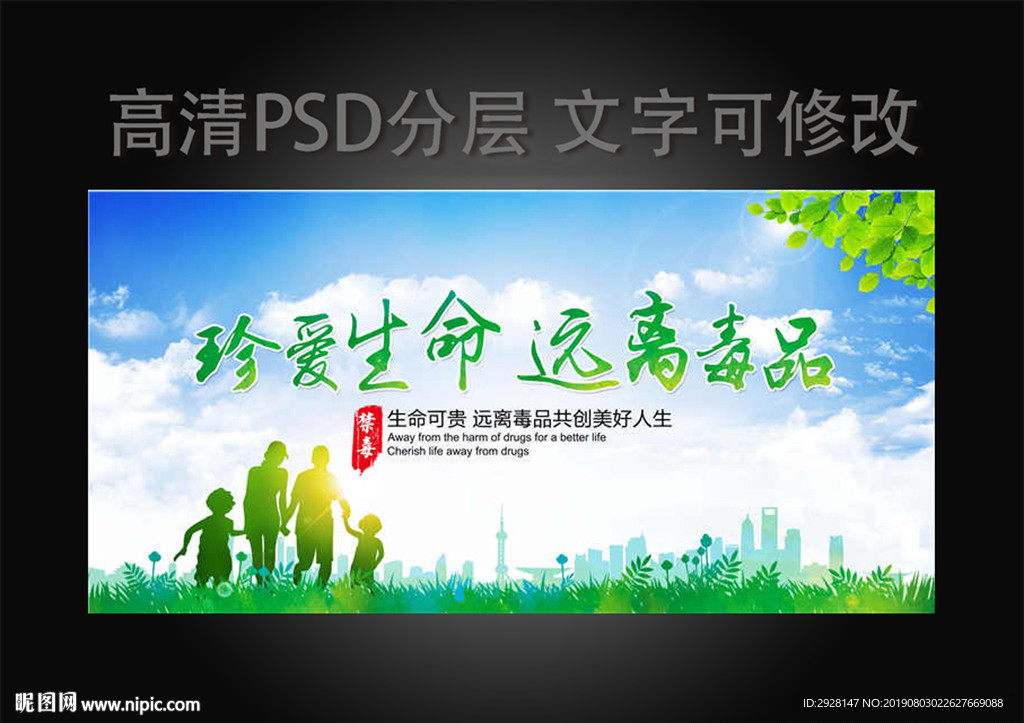 高清PSD分层 文字可修改

珍爱生命 远离毒品

禁毒

生命可贵 远离毒品共创美好人生
Away from the harm of drugs for a better life
Cherish life away from drugs

昵图网 www.nipic.com

ID:2928147 NO:20190803022627669088